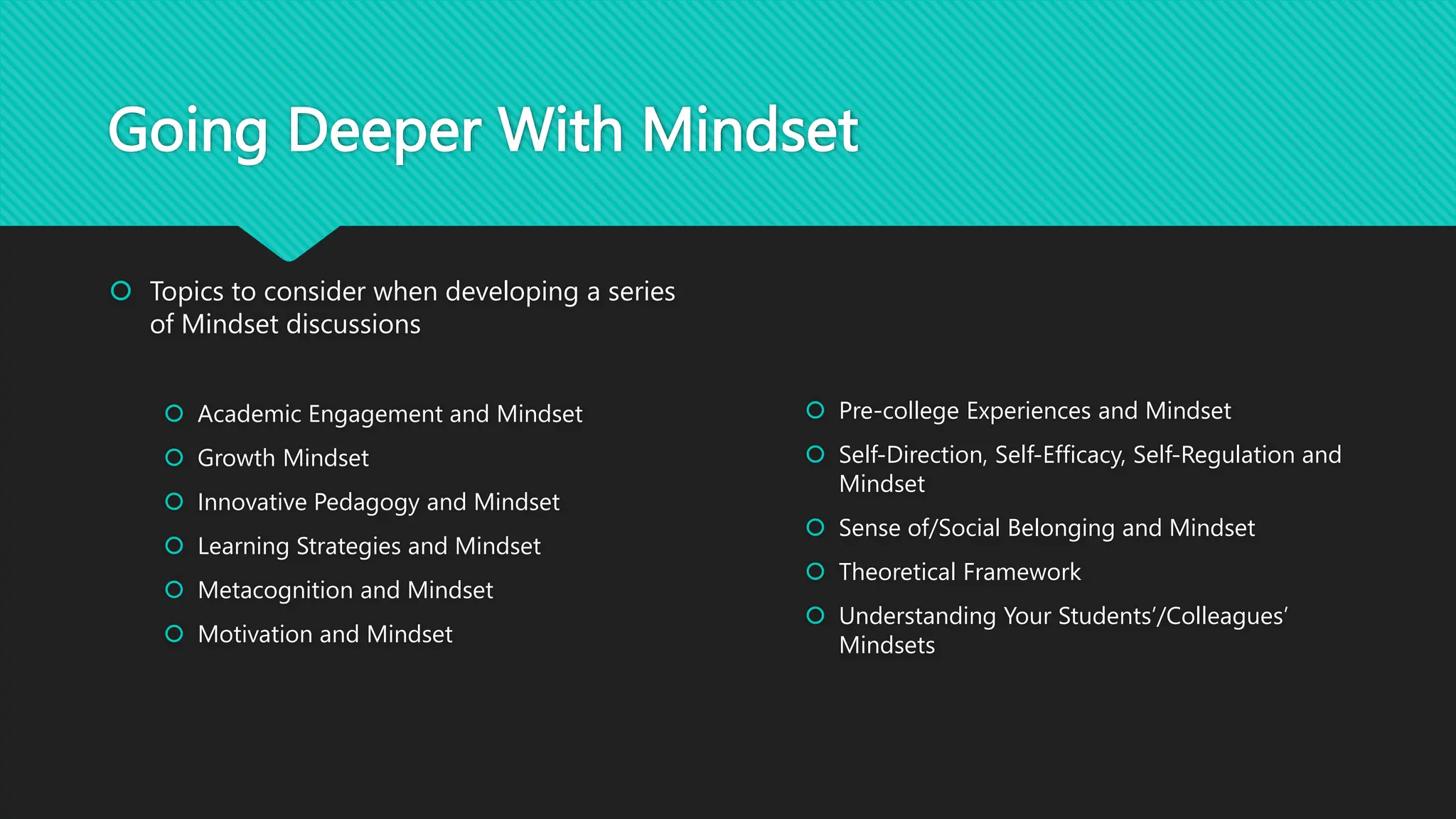 Going Deeper With Mindset

Topics to consider when developing a series of Mindset discussions

Academic Engagement and Mindset
Growth Mindset
Innovative Pedagogy and Mindset
Learning Strategies and Mindset
Metacognition and Mindset
Motivation and Mindset

Pre-college Experiences and Mindset
Self-Direction, Self-Efficacy, Self-Regulation and Mindset
Sense of/Social Belonging and Mindset
Theoretical Framework
Understanding Your Students'/Colleagues' Mindsets